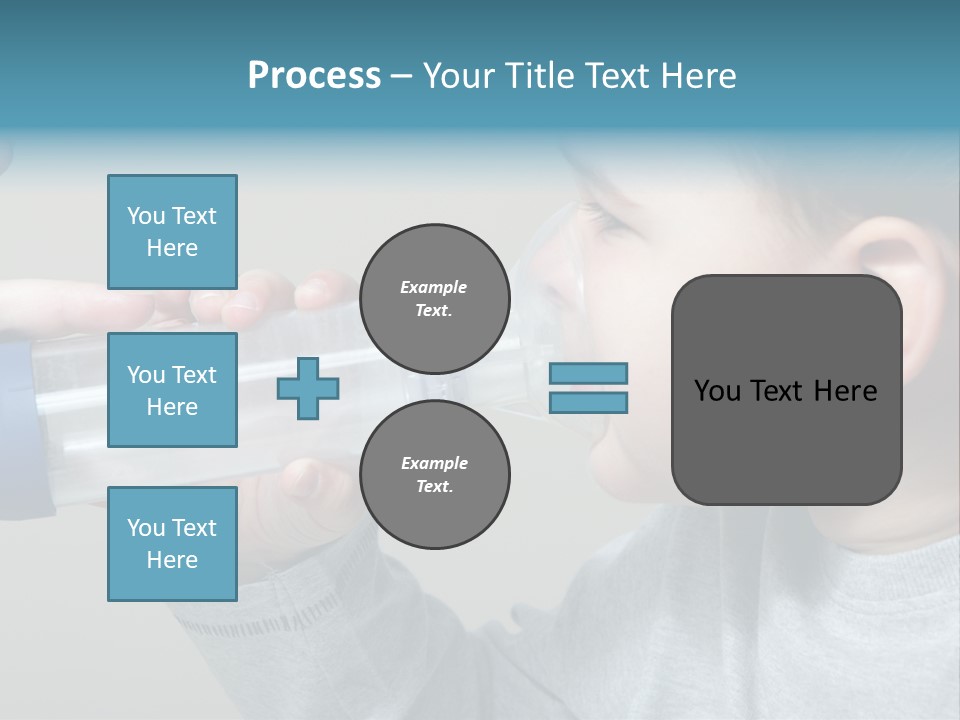 Process – Your Title Text Here

You Text Here

You Text Here

You Text Here

Example Text.

Example Text.

You Text Here